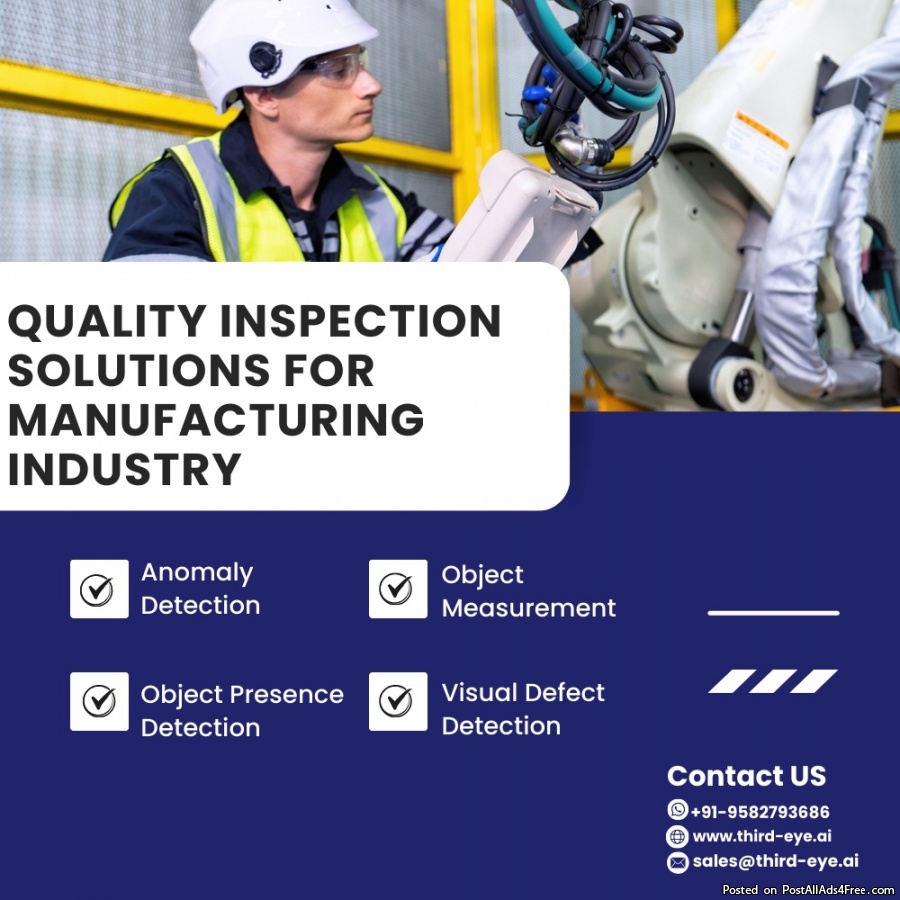 QUALITY INSPECTION SOLUTIONS FOR MANUFACTURING INDUSTRY

Anomaly Detection

Object Measurement

Object Presence Detection

Visual Defect Detection

Contact US

+91-9582793686

www.third-eye.ai

sales@third-eye.ai

Posted on PostAllAds4Free.com